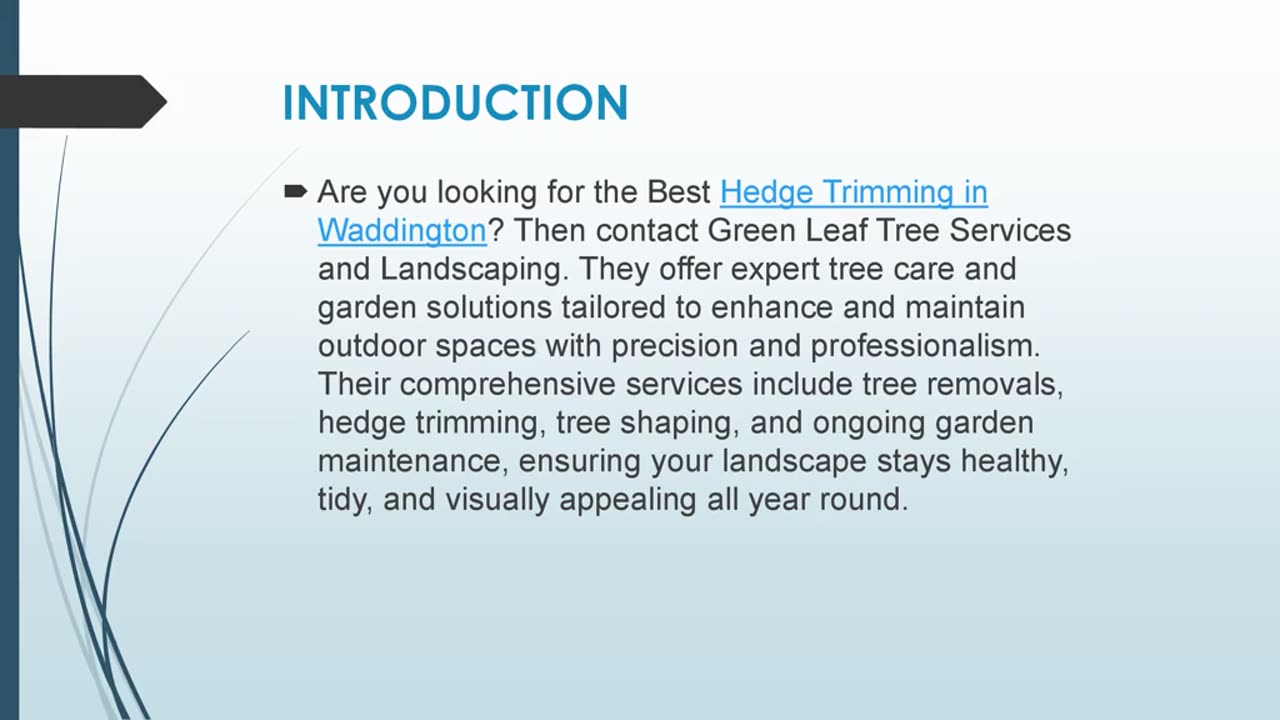 INTRODUCTION

Are you looking for the Best Hedge Trimming in Waddington? Then contact Green Leaf Tree Services and Landscaping. They offer expert tree care and garden solutions tailored to enhance and maintain outdoor spaces with precision and professionalism. Their comprehensive services include tree removals, hedge trimming, tree shaping, and ongoing garden maintenance, ensuring your landscape stays healthy, tidy, and visually appealing all year round.